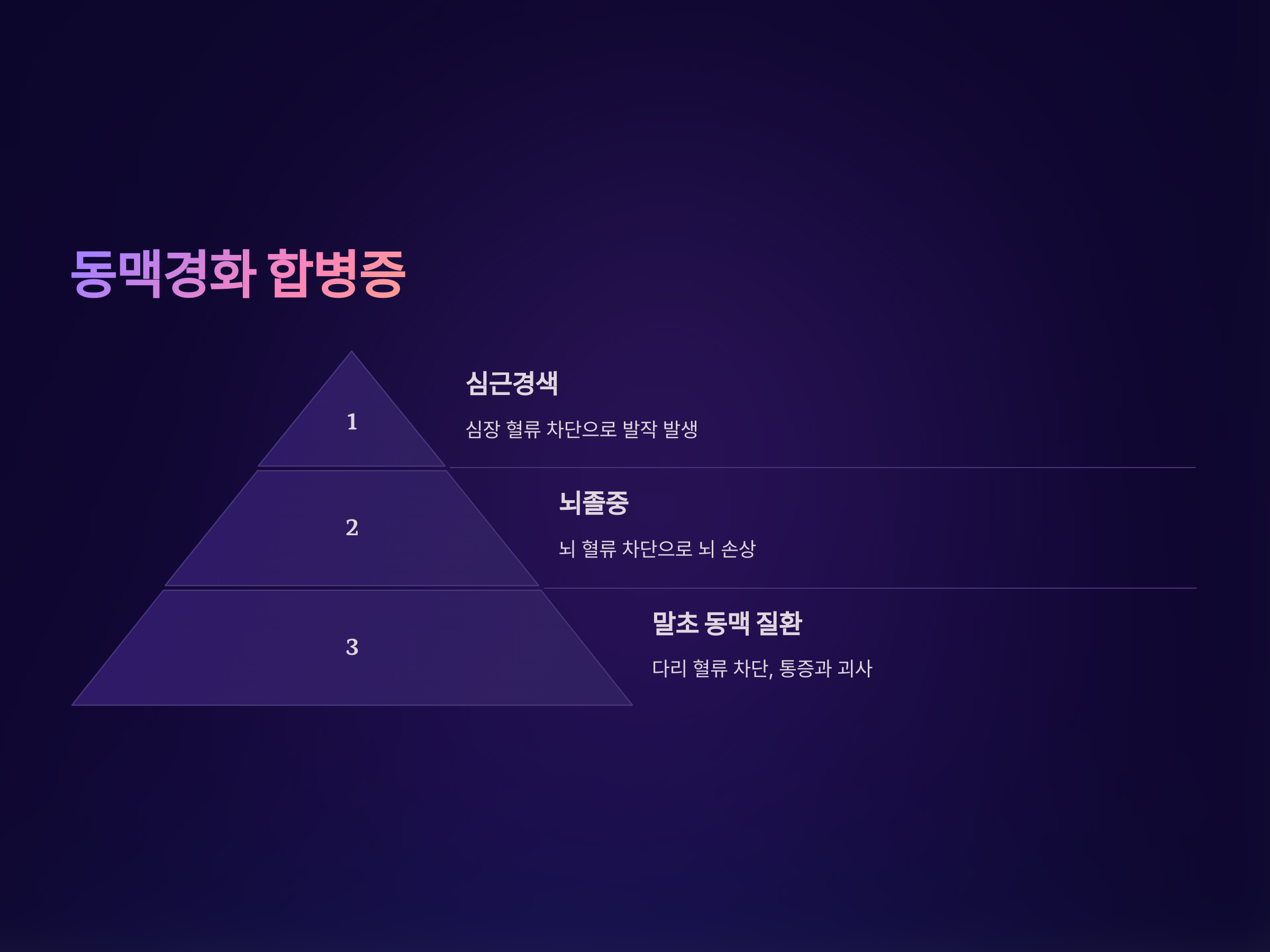 동맥경화 합병증

1

심근경색

심장 혈류 차단으로 발작 발생

2

뇌졸중

뇌 혈류 차단으로 뇌 손상

3

말초 동맥 질환

다리 혈류 차단, 통증과 괴사